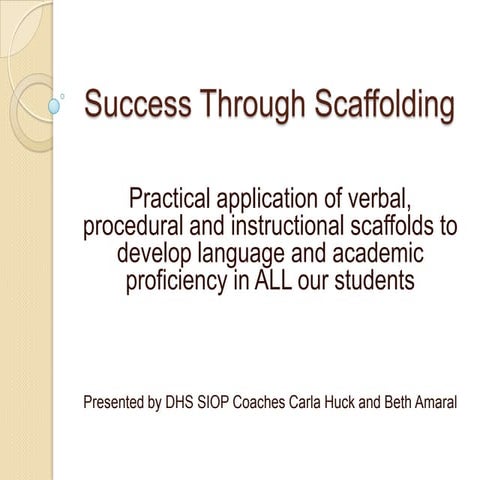 Success Through Scaffolding

Practical application of verbal, procedural and instructional scaffolds to develop language and academic proficiency in ALL our students

Presented by DHS SIOP Coaches Carla Huck and Beth Amaral